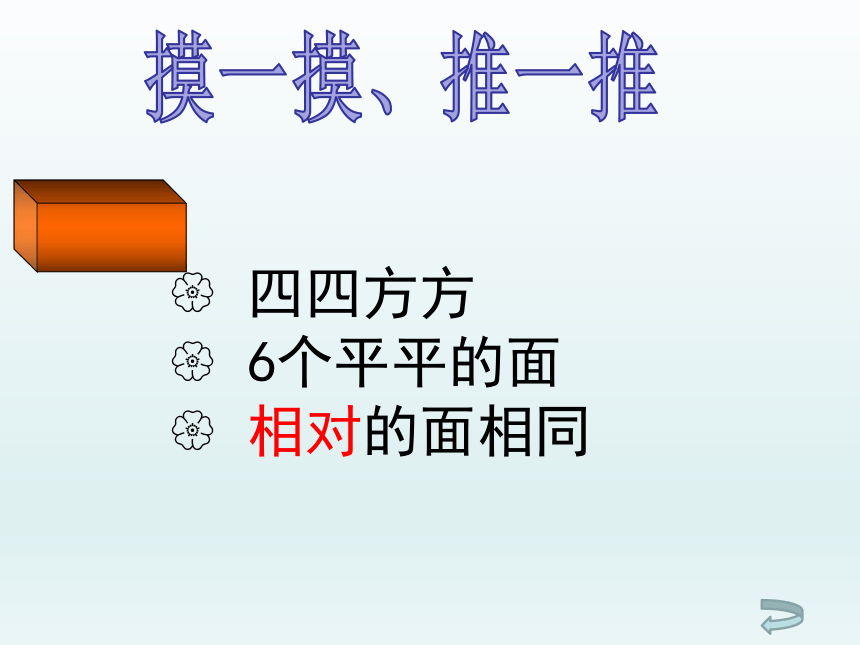 摸一摸、推一推

四四方方
6个平平的面
相对的面相同